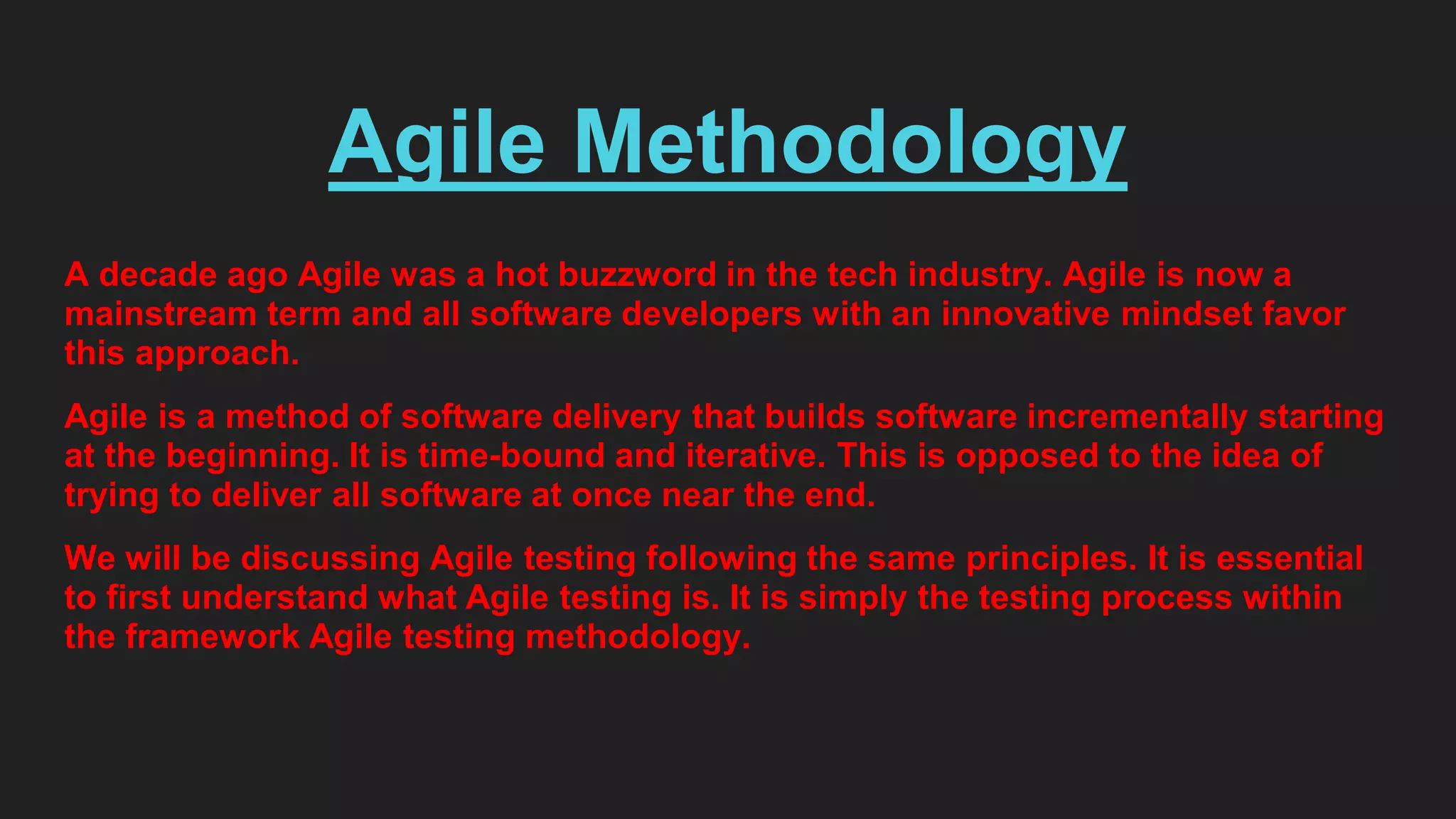 Agile Methodology

A decade ago Agile was a hot buzzword in the tech industry. Agile is now a mainstream term and all software developers with an innovative mindset favor this approach.

Agile is a method of software delivery that builds software incrementally starting at the beginning. It is time-bound and iterative. This is opposed to the idea of trying to deliver all software at once near the end.

We will be discussing Agile testing following the same principles. It is essential to first understand what Agile testing is. It is simply the testing process within the framework Agile testing methodology.